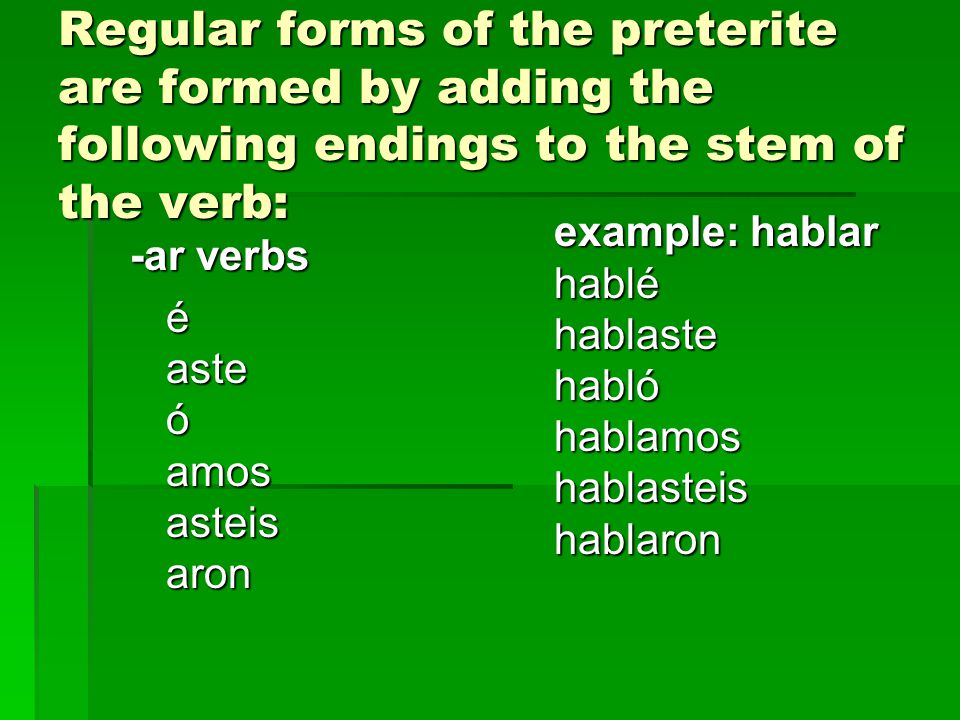 Regular forms of the preterite are formed by adding the following endings to the stem of the verb:

-ar verbs

é
aste
ó
amos
asteis
aron

example: hablar
hablé
hablaste
habló
hablamos
hablasteis
hablaron